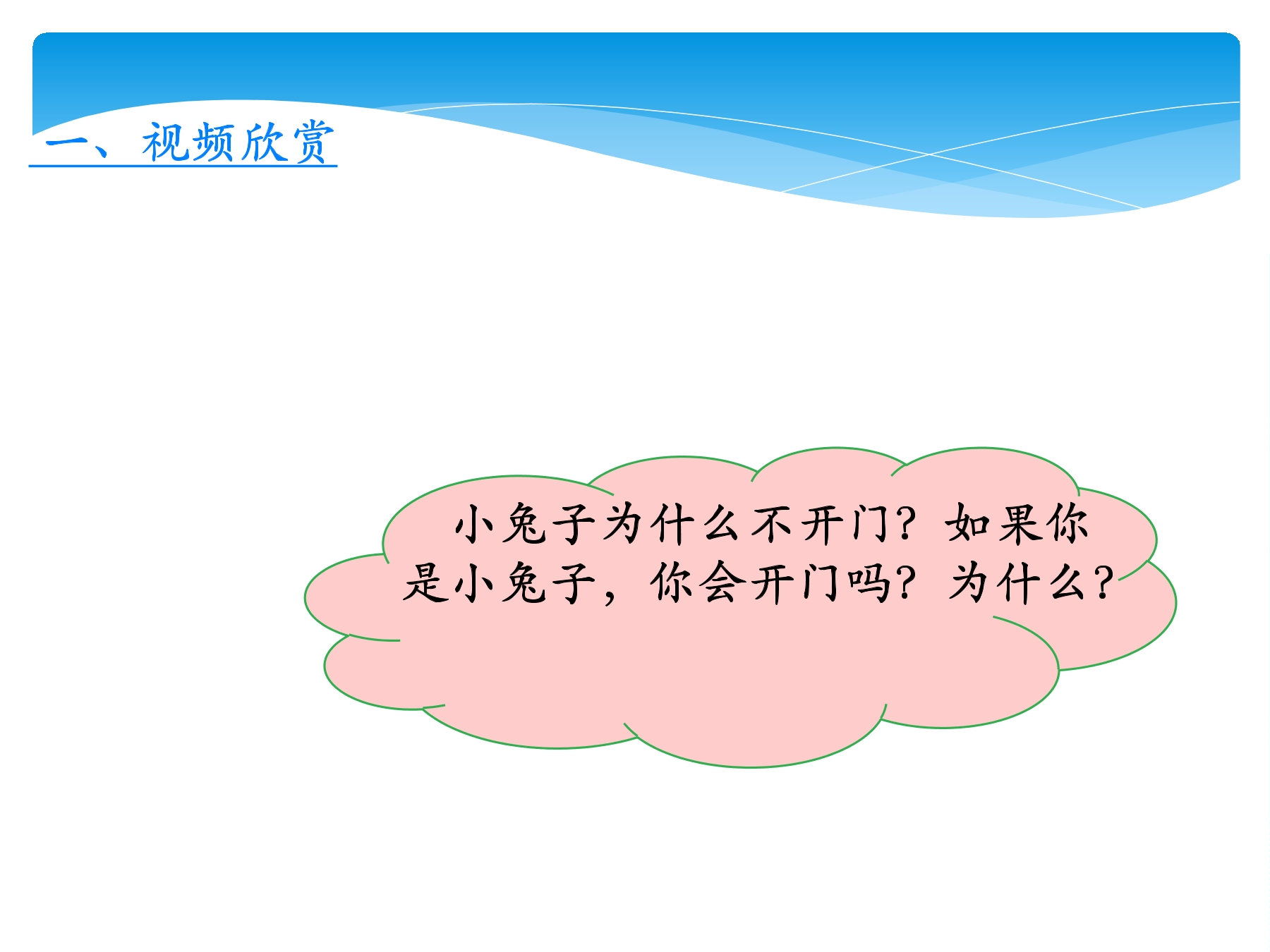 一、视频欣赏

小兔子为什么不开门？如果你是小兔子，你会开门吗？为什么？